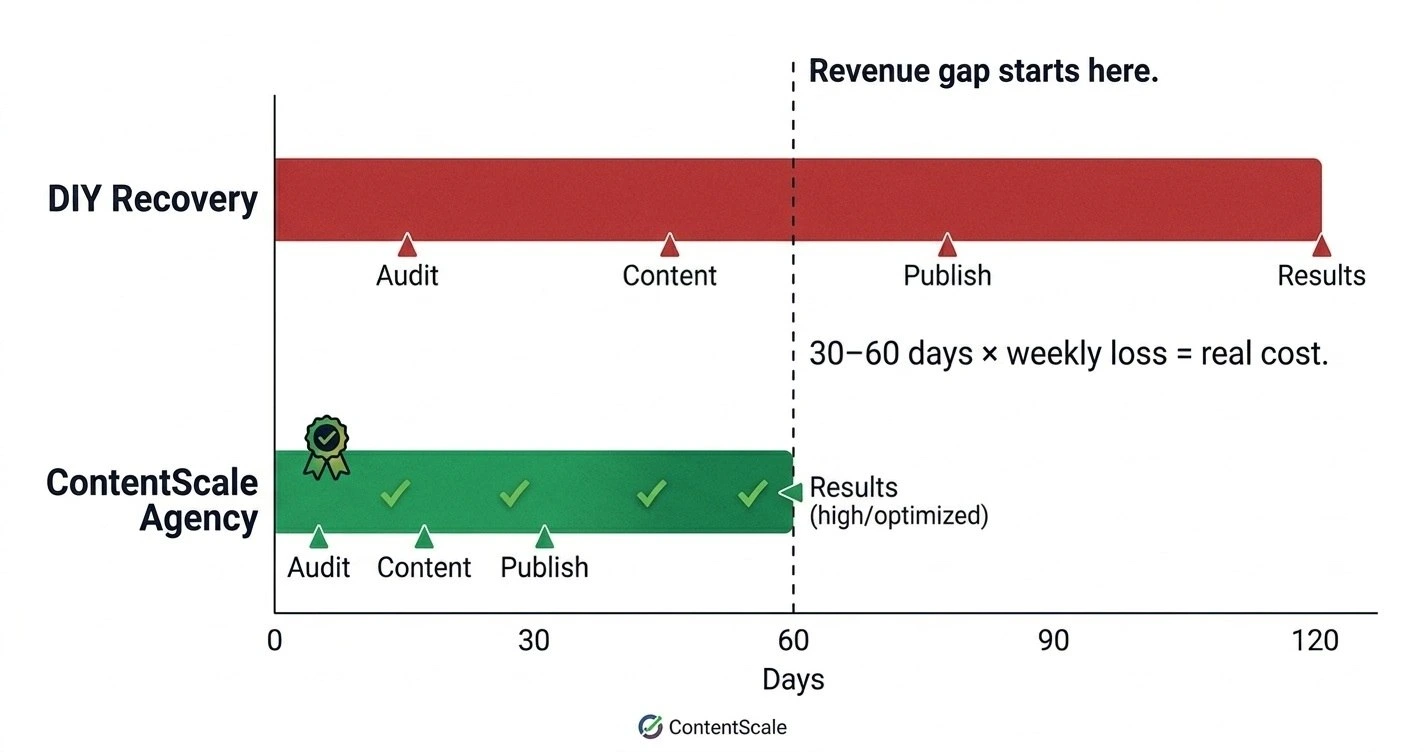 Revenue gap starts here.

DIY Recovery

Audit
Content
Publish
Results

30–60 days × weekly loss = real cost.

ContentScale Agency

Results
(high/optimized)

Audit
Content
Publish

0
30
60
90
120
Days

ContentScale